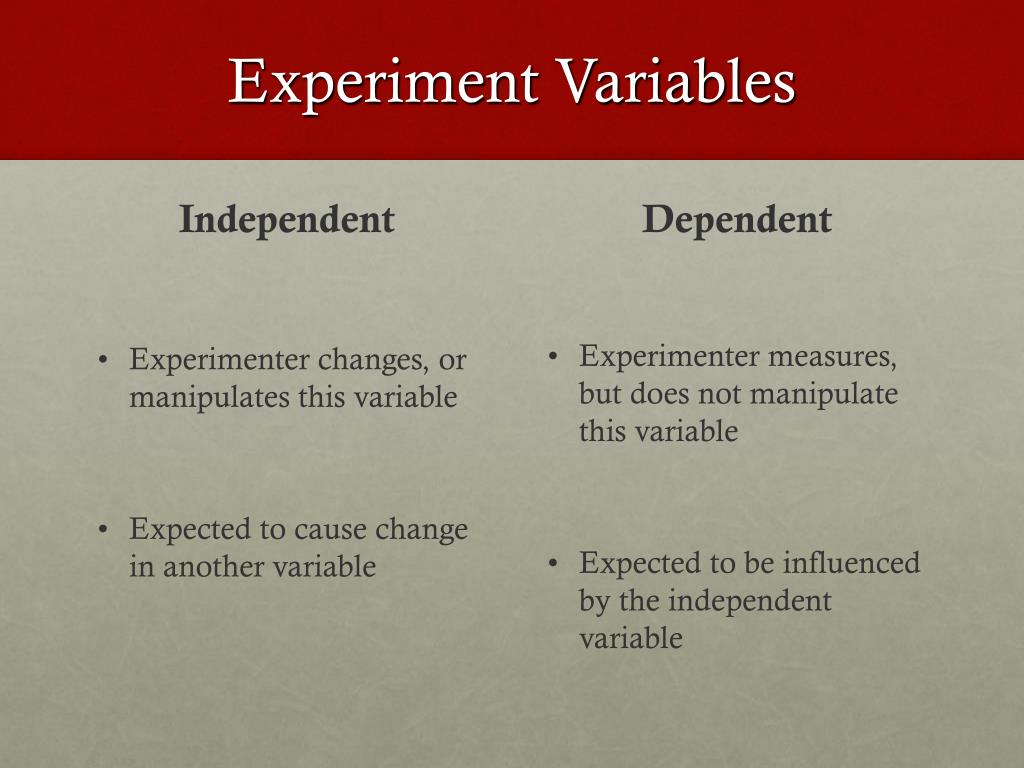 Experiment Variables

Independent

• Experimenter changes, or manipulates this variable

• Expected to cause change in another variable

Dependent

• Experimenter measures, but does not manipulate this variable

• Expected to be influenced by the independent variable